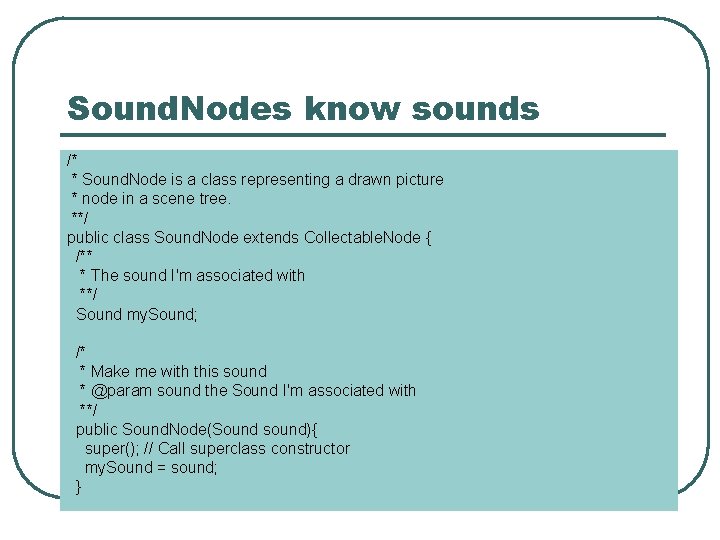 SoundNodes know sounds

/*
 * SoundNode is a class representing a drawn picture
 * node in a scene tree.
 **/
public class SoundNode extends CollectableNode {
  /**
   * The sound I'm associated with
   **/
  Sound mySound;

  /*
   * Make me with this sound
   * @param sound the Sound I'm associated with
   **/
  public SoundNode(Sound sound){
    super(); // Call superclass constructor
    mySound = sound;
  }